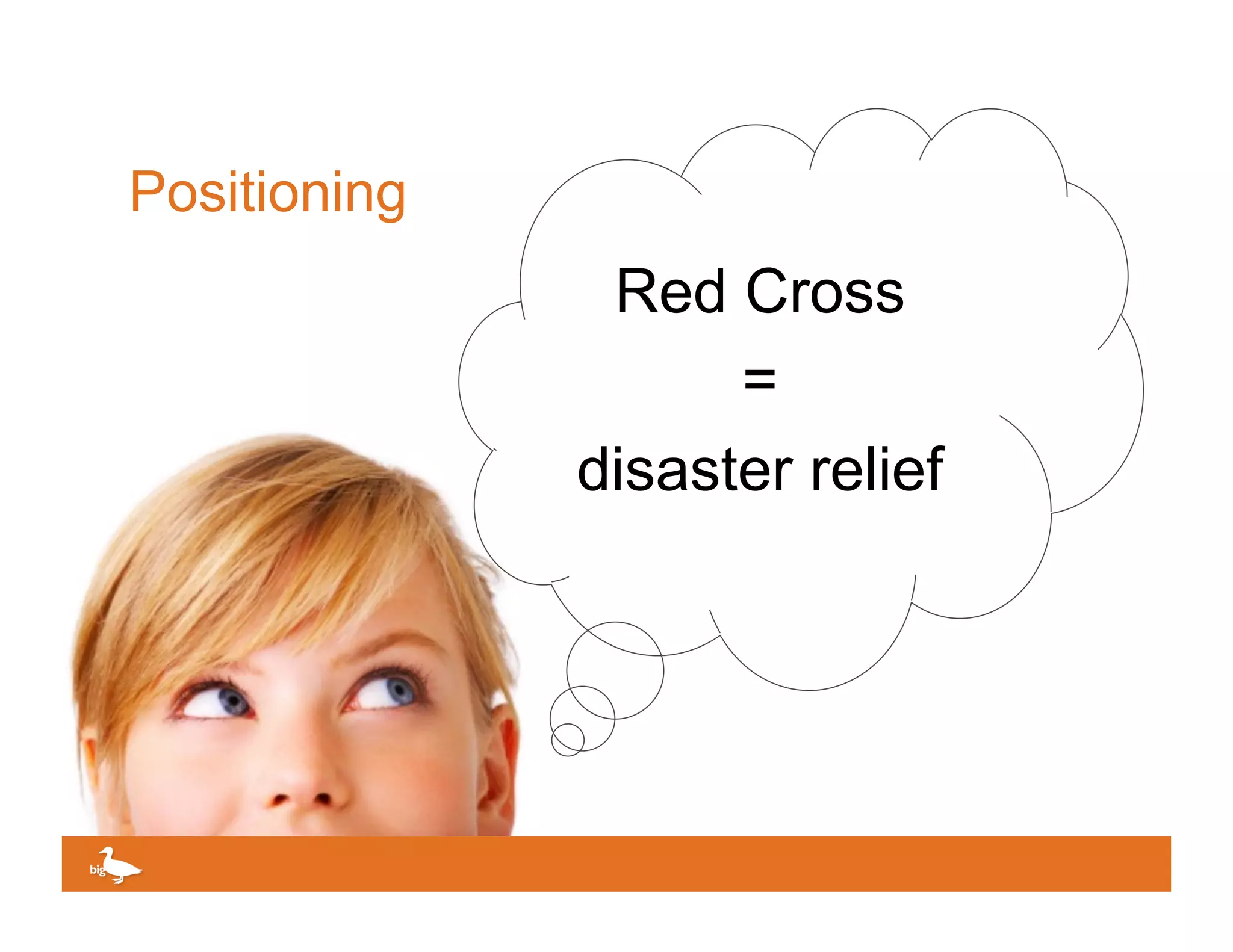 Positioning

Red Cross

=

disaster relief

big